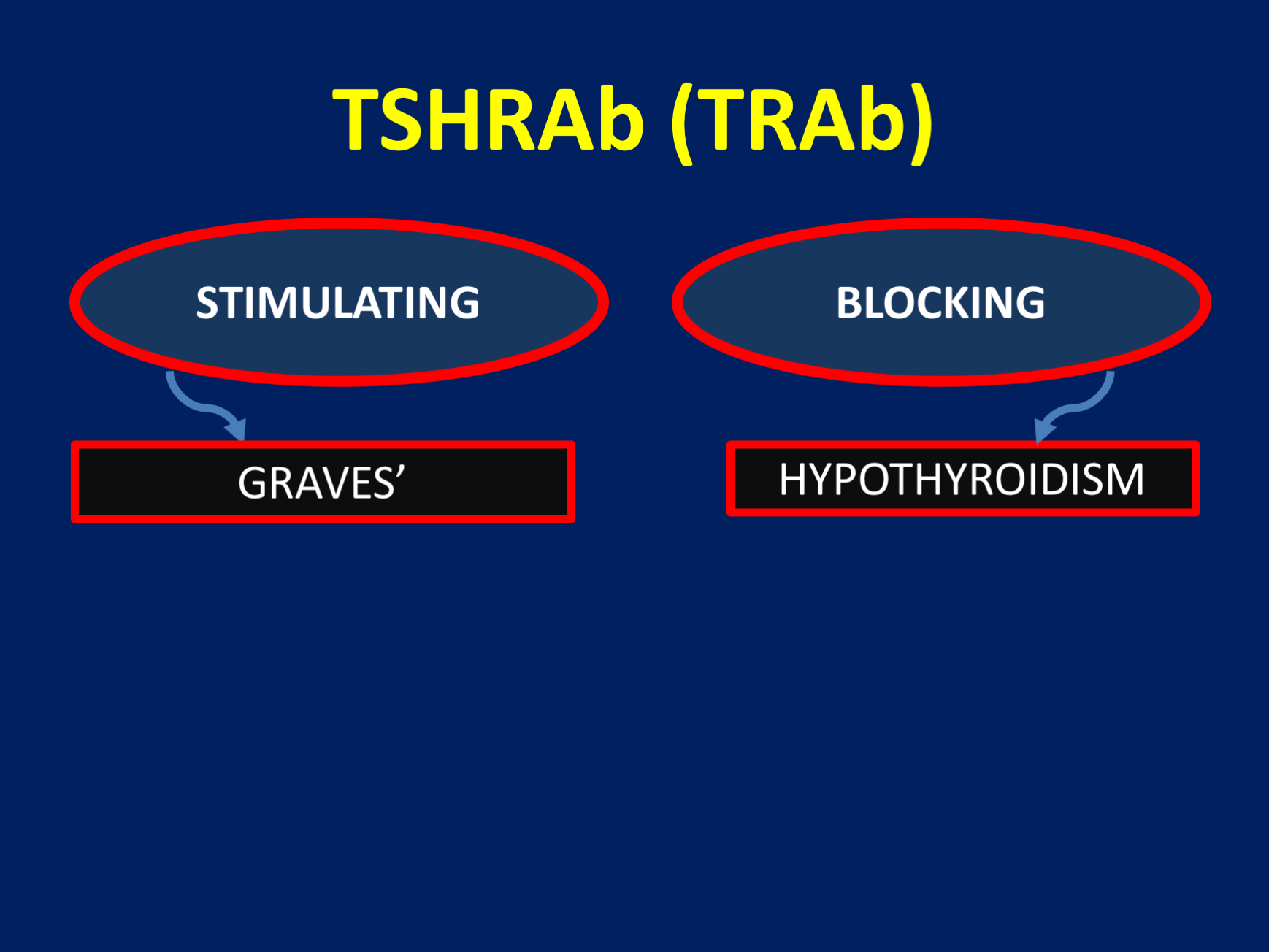 TSHRAb (TRAb)

STIMULATING

BLOCKING

GRAVES’

HYPOTHYROIDISM